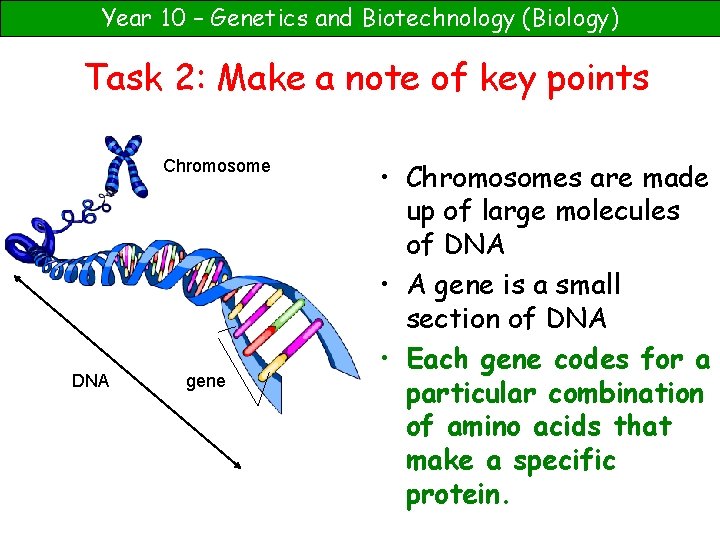 Year 10 – Genetics and Biotechnology (Biology)

Task 2: Make a note of key points

Chromosome

DNA

gene

• Chromosomes are made up of large molecules of DNA
• A gene is a small section of DNA
• Each gene codes for a particular combination of amino acids that make a specific protein.